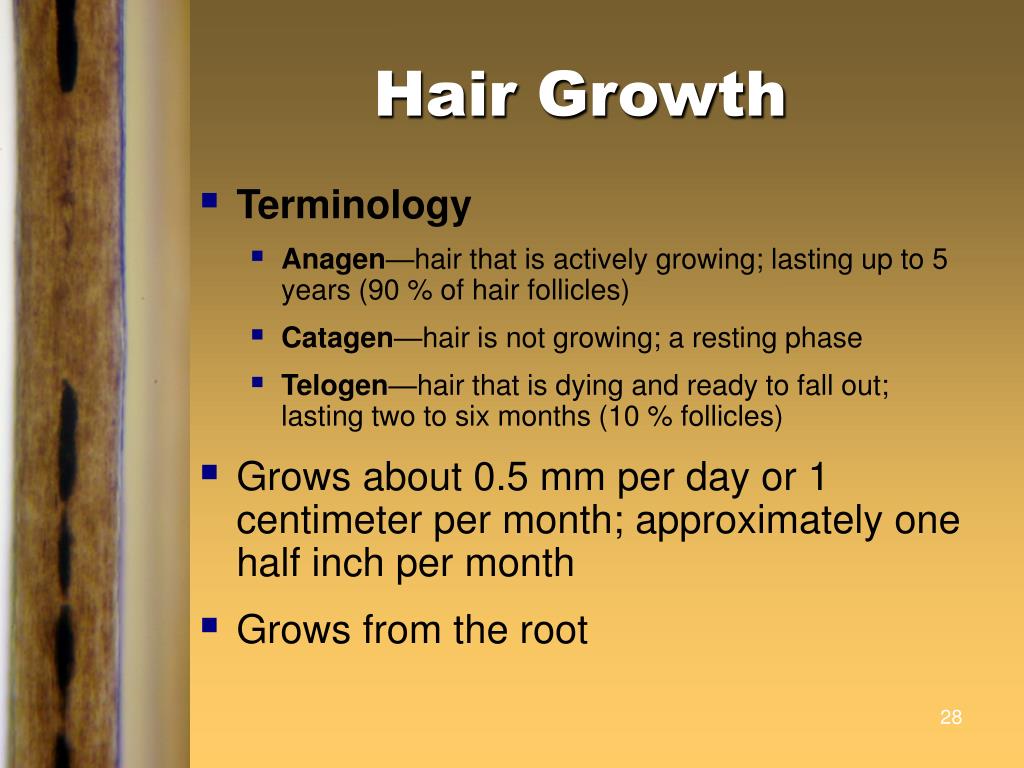 Hair Growth

Terminology

Anagen—hair that is actively growing; lasting up to 5 years (90 % of hair follicles)

Catagen—hair is not growing; a resting phase

Telogen—hair that is dying and ready to fall out; lasting two to six months (10 % follicles)

Grows about 0.5 mm per day or 1 centimeter per month; approximately one half inch per month

Grows from the root

28